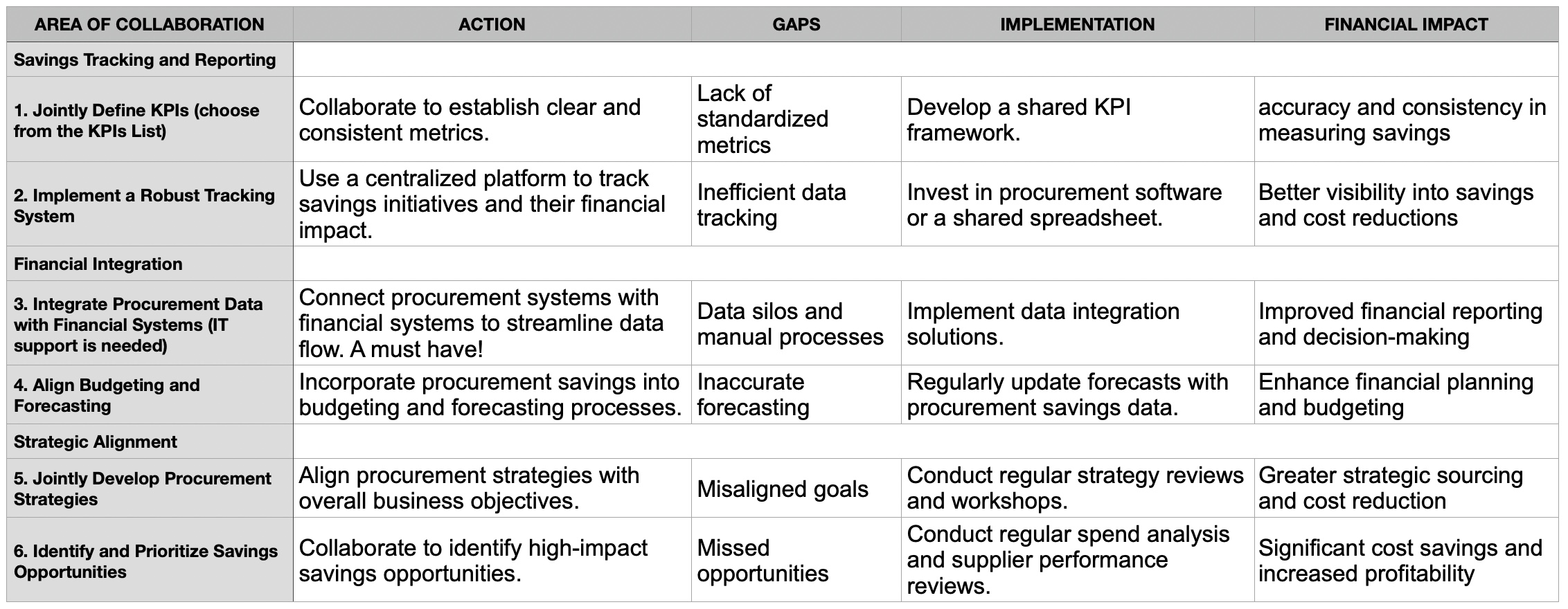 | AREA OF COLLABORATION | ACTION | GAPS | IMPLEMENTATION | FINANCIAL IMPACT |
|---|---|---|---|---|
| Savings Tracking and Reporting | | | | |
| 1. Jointly Define KPIs (choose from the KPIs List) | Collaborate to establish clear and consistent metrics. | Lack of standardized metrics | Develop a shared KPI framework. | accuracy and consistency in measuring savings |
| 2. Implement a Robust Tracking System | Use a centralized platform to track savings initiatives and their financial impact. | Inefficient data tracking | Invest in procurement software or a shared spreadsheet. | Better visibility into savings and cost reductions |
| Financial Integration | | | | |
| 3. Integrate Procurement Data with Financial Systems (IT support is needed) | Connect procurement systems with financial systems to streamline data flow. A must have! | Data silos and manual processes | Implement data integration solutions. | Improved financial reporting and decision-making |
| 4. Align Budgeting and Forecasting | Incorporate procurement savings into budgeting and forecasting processes. | Inaccurate forecasting | Regularly update forecasts with procurement savings data. | Enhance financial planning and budgeting |
| Strategic Alignment | | | | |
| 5. Jointly Develop Procurement Strategies | Align procurement strategies with overall business objectives. | Misaligned goals | Conduct regular strategy reviews and workshops. | Greater strategic sourcing and cost reduction |
| 6. Identify and Prioritize Savings Opportunities | Collaborate to identify high-impact savings opportunities. | Missed opportunities | Conduct regular spend analysis and supplier performance reviews. | Significant cost savings and increased profitability |